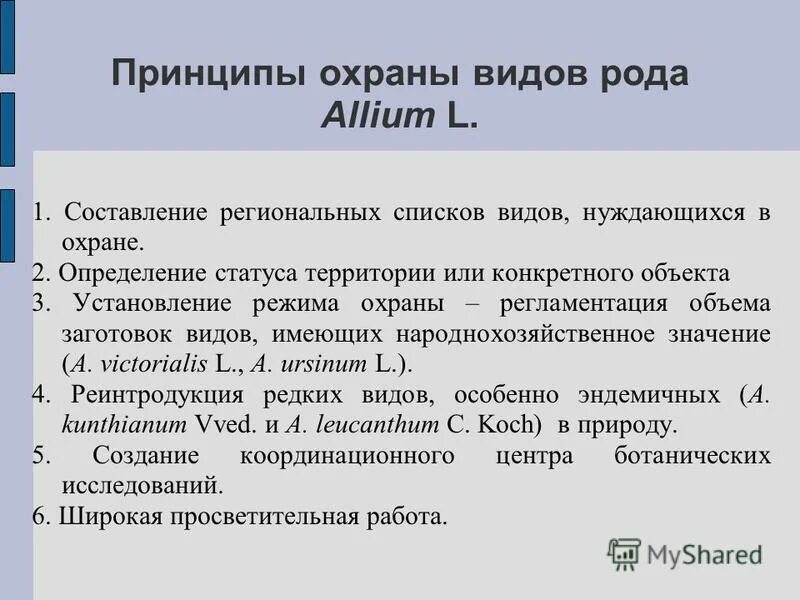 Принципы охраны видов рода Allium L.

1. Составление региональных списков видов, нуждающихся в охране.
2. Определение статуса территории или конкретного объекта
3. Установление режима охраны – регламентация объема заготовок видов, имеющих народнохозяйственное значение (A. victorialis L., A. ursinum L.).
4. Реинтродукция редких видов, особенно эндемичных (A. kunthianum Vved. и A. leucanthum C. Koch) в природу.
5. Создание координационного центра ботанических исследований.
6. Широкая просветительная работа.

MyShared